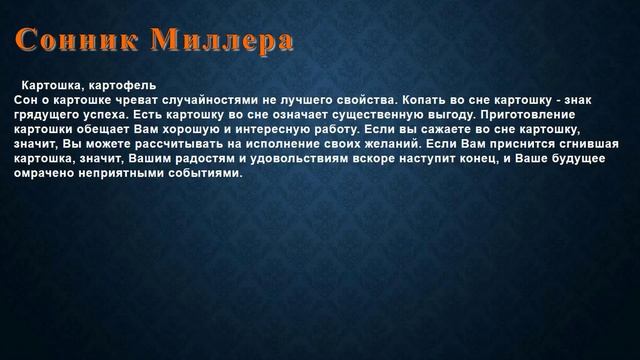 Сонник Миллера

Картошка, картофель
Сон о картошке чреват случайностями не лучшего свойства. Копать во сне картошку - знак грядущего успеха. Есть картошку во сне означает существенную выгоду. Приготовление картошки обещает Вам хорошую и интересную работу. Если вы сажаете во сне картошку, значит, Вы можете рассчитывать на исполнение своих желаний. Если Вам приснится сгнившая картошка, значит, Вашим радостям и удовольствиям вскоре наступит конец, и Ваше будущее омрачено неприятными событиями.